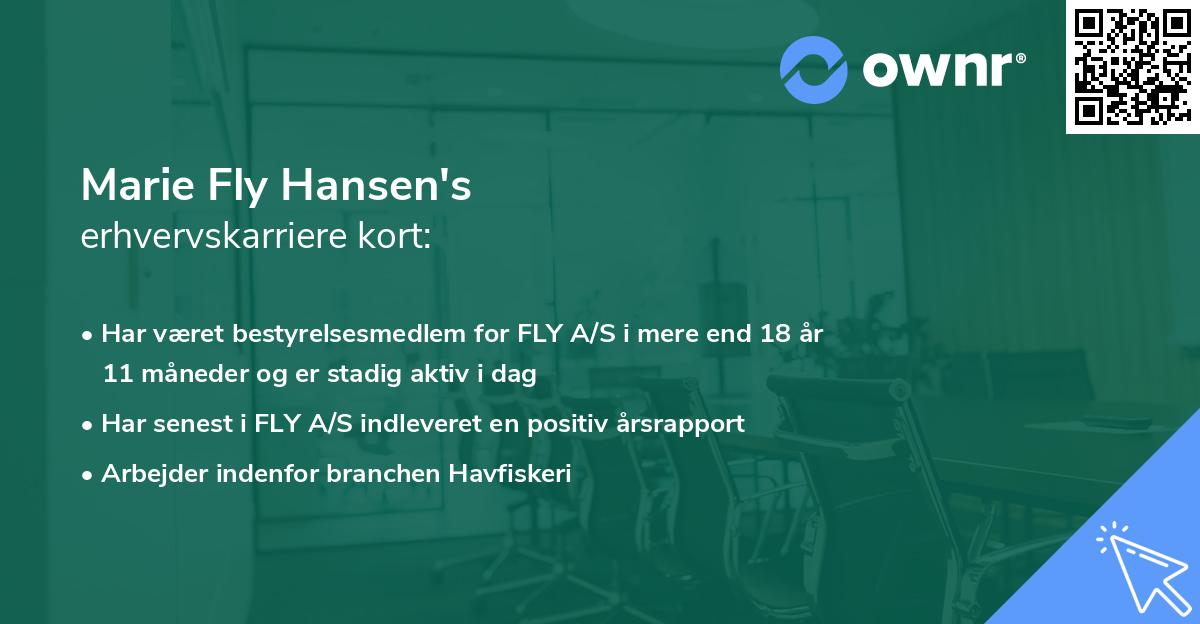 ownr®

Marie Fly Hansen's
erhvervskarriere kort:

• Har været bestyrelsesmedlem for FLY A/S i mere end 18 år 11 måneder og er stadig aktiv i dag
• Har senest i FLY A/S indleveret en positiv årsrapport
• Arbejder indenfor branchen Havfiskeri